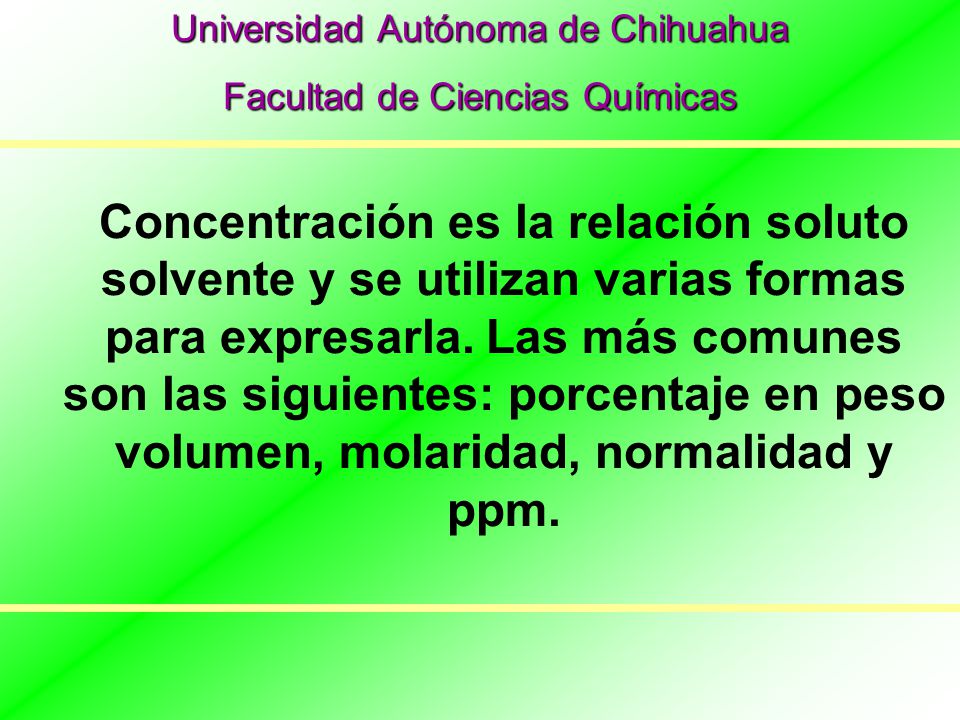 Universidad Autónoma de Chihuahua

Facultad de Ciencias Químicas

Concentración es la relación soluto solvente y se utilizan varias formas para expresarla. Las más comunes son las siguientes: porcentaje en peso volumen, molaridad, normalidad y ppm.